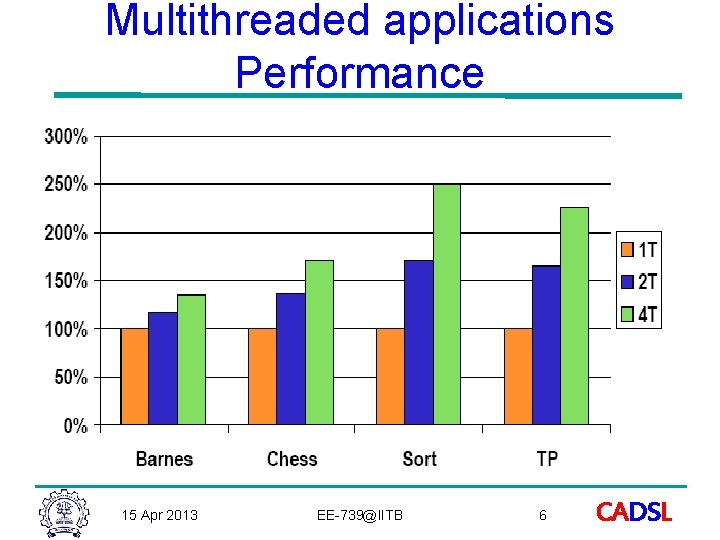 Multithreaded applications Performance

300%
250%
200%
150%
100%
50%
0%

Barnes
Chess
Sort
TP

1T
2T
4T

15 Apr 2013
EE-739@IITB
6
CADSL